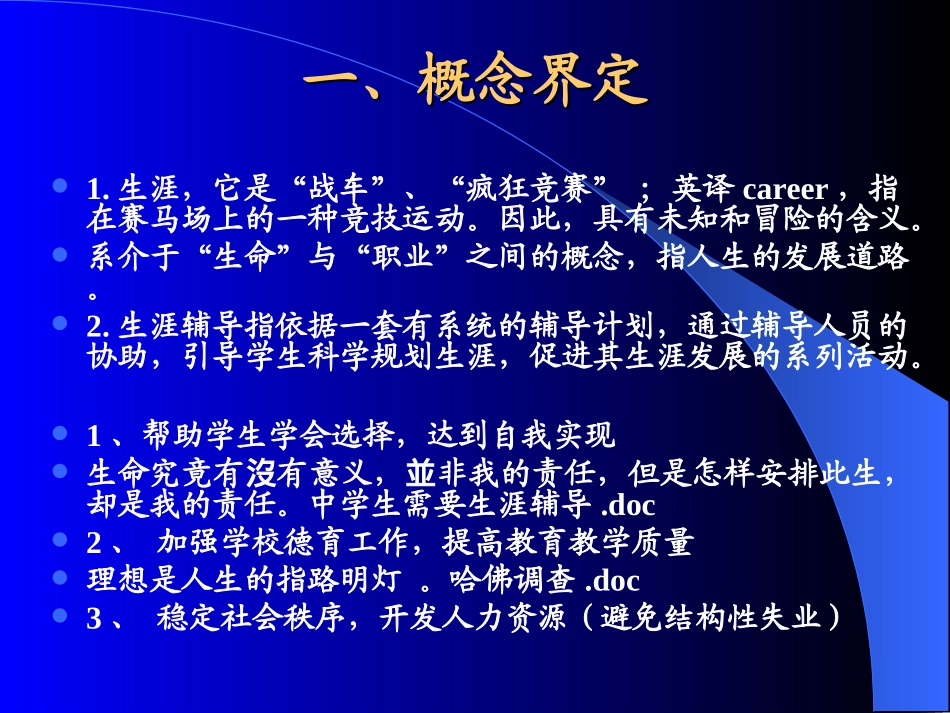 一、概念界定

1. 生涯，它是“战车”、“疯狂竞赛”；英译 career，指在赛马场上的一种竞技运动。因此，具有未知和冒险的含义。

系介于“生命”与“职业”之间的概念，指人生的发展道路。

2. 生涯辅导指依据一套有系统的辅导计划，通过辅导人员的协助，引导学生科学规划生涯，促进其生涯发展的系列活动。

1、帮助学生学会选择，达到自我实现

生命究竟有没有意义，並非我的责任，但是怎样安排此生，却是我的责任。中学生需要生涯辅导 .doc

2、 加强学校德育工作，提高教育教学质量

理想是人生的指路明灯 。哈佛调查 .doc

3、 稳定社会秩序，开发人力资源（避免结构性失业）